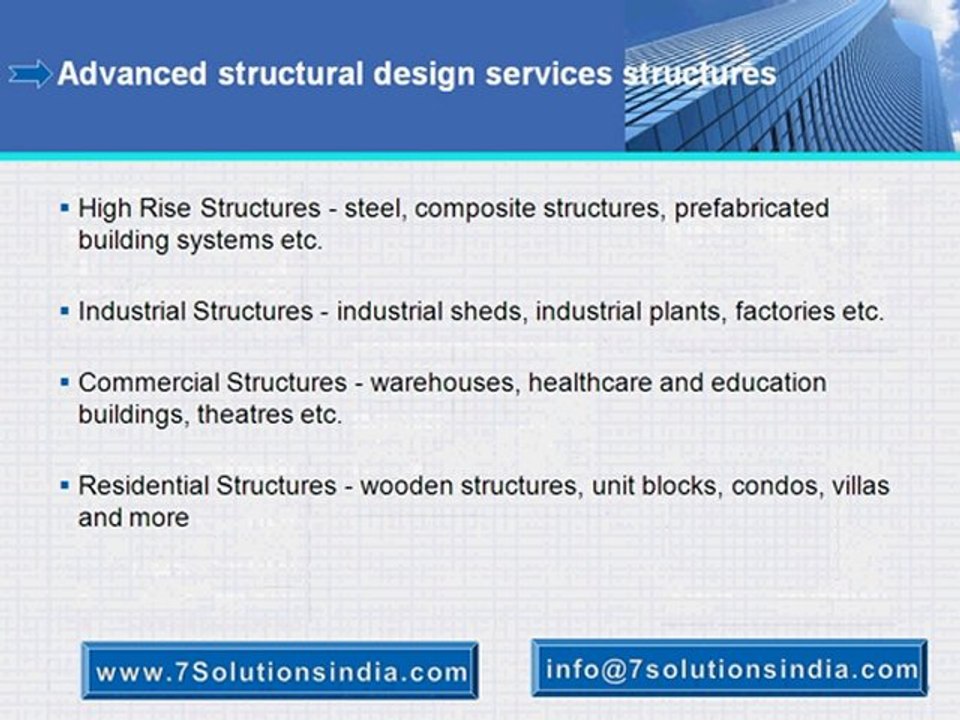 Advanced structural design services structures

▪ High Rise Structures - steel, composite structures, prefabricated building systems etc.

▪ Industrial Structures - industrial sheds, industrial plants, factories etc.

▪ Commercial Structures - warehouses, healthcare and education buildings, theatres etc.

▪ Residential Structures - wooden structures, unit blocks, condos, villas and more

www.7Solutionsindia.com

info@7solutionsindia.com